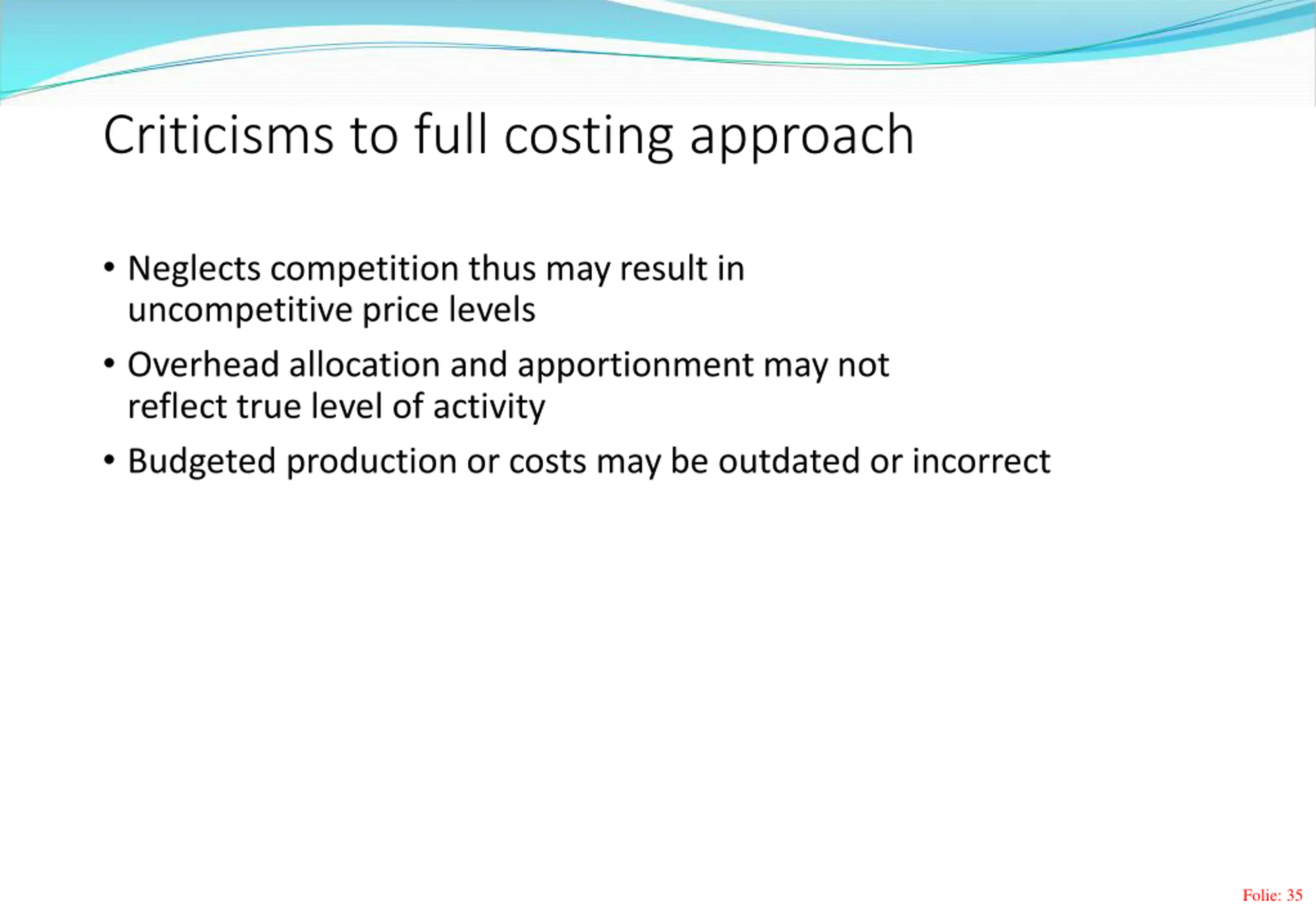 Criticisms to full costing approach

• Neglects competition thus may result in uncompetitive price levels

• Overhead allocation and apportionment may not reflect true level of activity

• Budgeted production or costs may be outdated or incorrect

Folie: 35